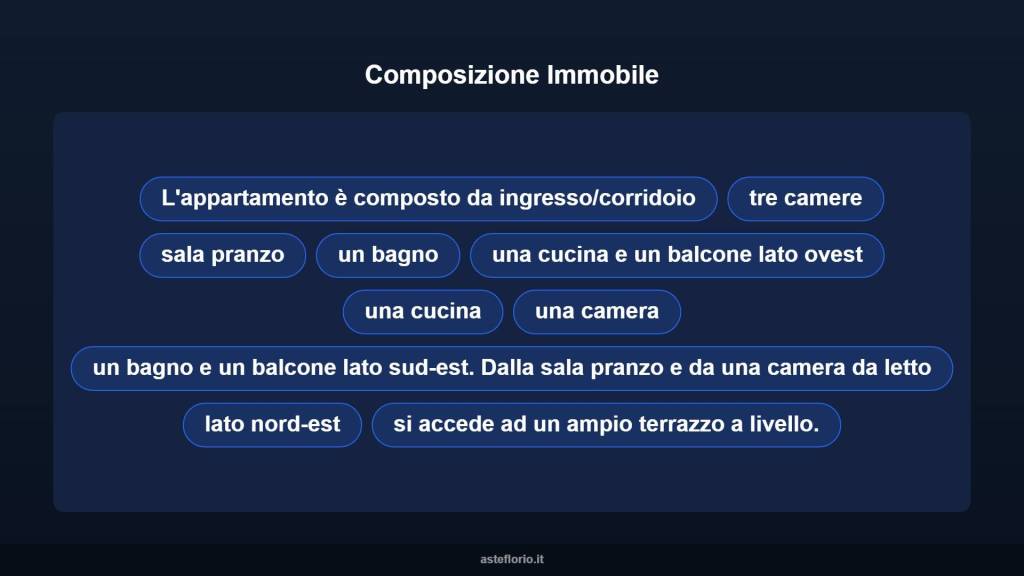 Composizione Immobile

L'appartamento è composto da ingresso/corridoio

tre camere

sala pranzo

un bagno

una cucina e un balcone lato ovest

una cucina

una camera

un bagno e un balcone lato sud-est. Dalla sala pranzo e da una camera da letto

lato nord-est

si accede ad un ampio terrazzo a livello.

asteflorio.it